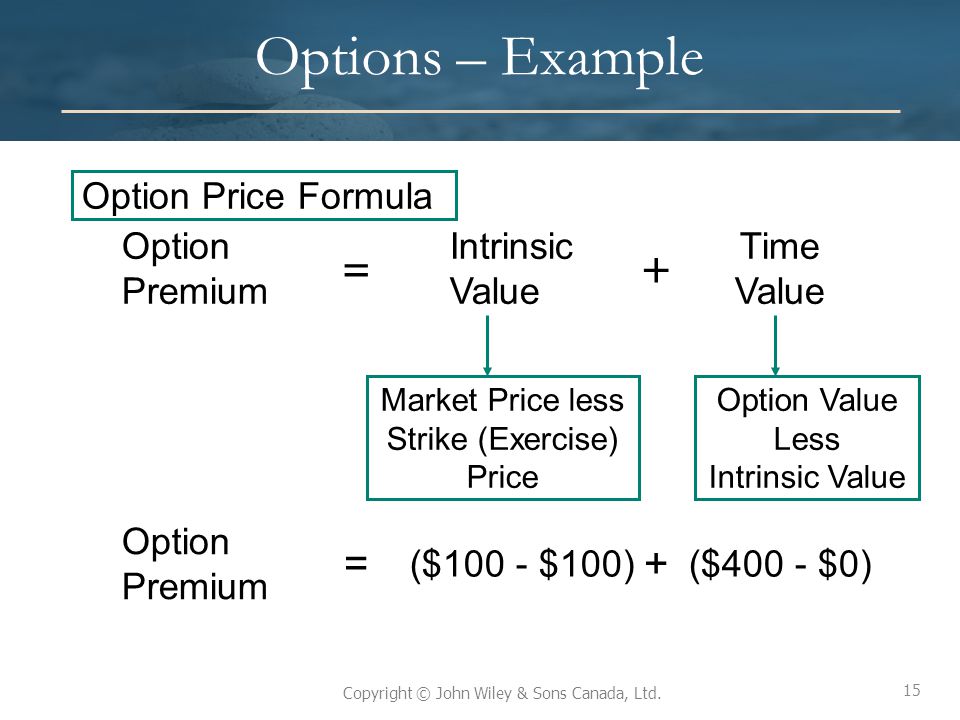 Options – Example

Option Price Formula

Option Premium = Intrinsic Value + Time Value

Market Price less Strike (Exercise) Price

Option Value Less Intrinsic Value

Option Premium = (\$100 - \$100) + (\$400 - \$0)

Copyright © John Wiley & Sons Canada, Ltd.

15